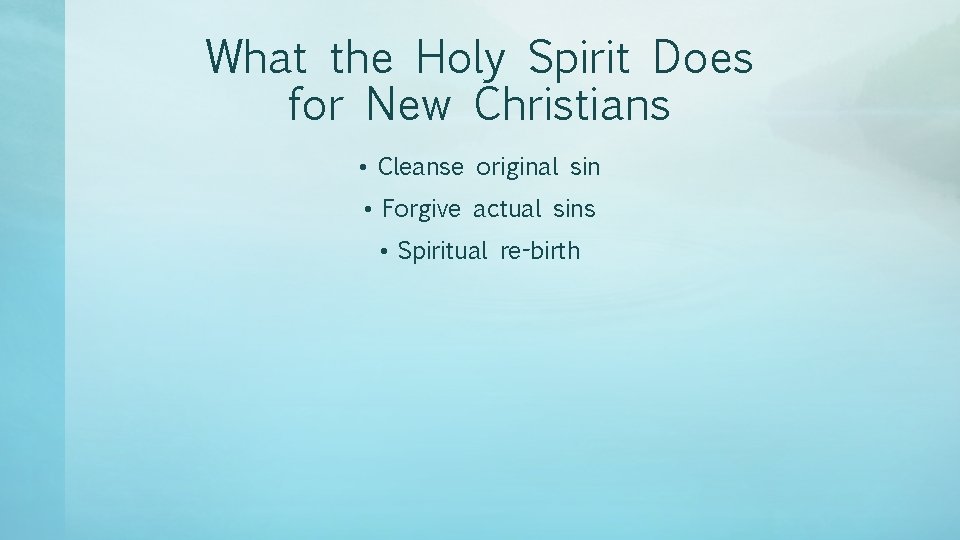 What the Holy Spirit Does for New Christians

• Cleanse original sin
• Forgive actual sins
• Spiritual re-birth